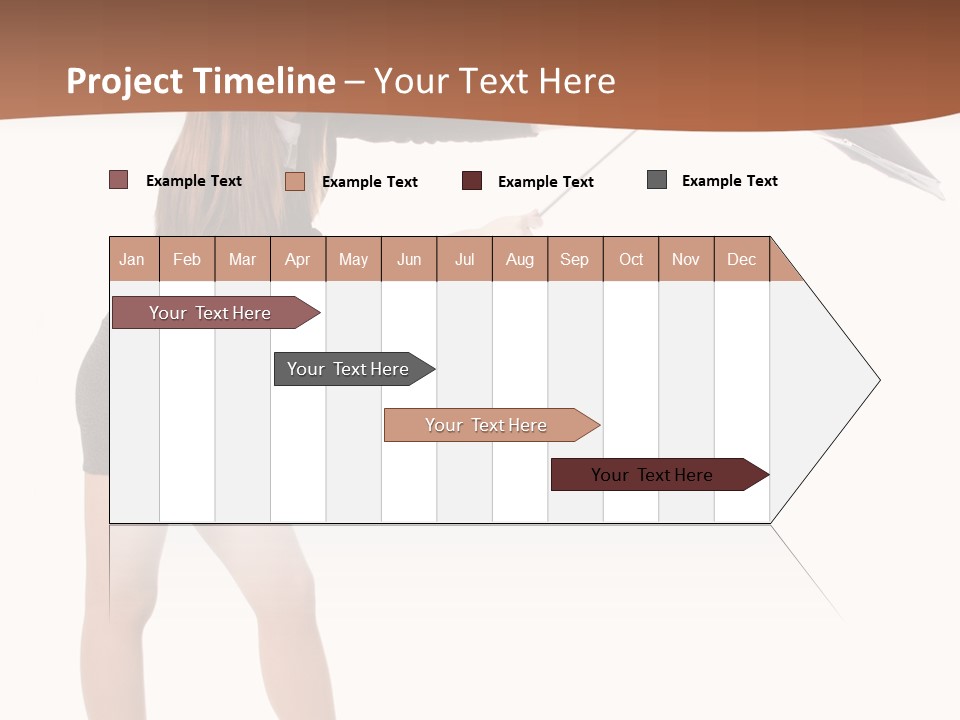 Project Timeline – Your Text Here

Example Text
Example Text
Example Text
Example Text

| Jan | Feb | Mar | Apr | May | Jun | Jul | Aug | Sep | Oct | Nov | Dec |
|---|---|---|---|---|---|---|---|---|---|---|---|

Your Text Here
Your Text Here
Your Text Here
Your Text Here